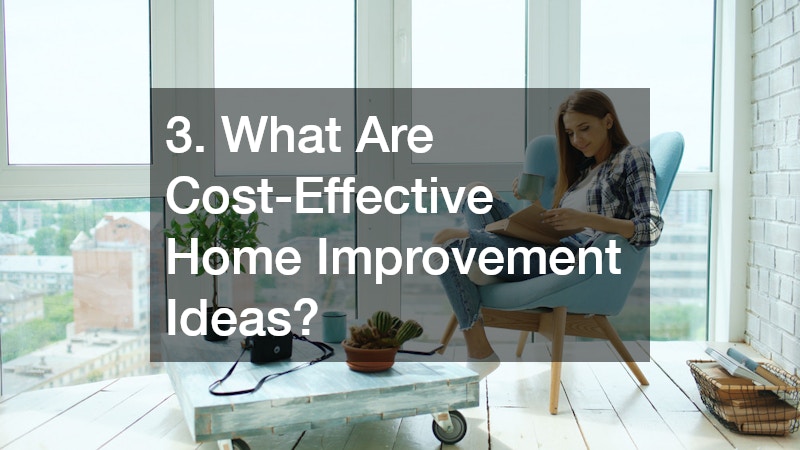 3. What Are Cost-Effective Home Improvement Ideas?